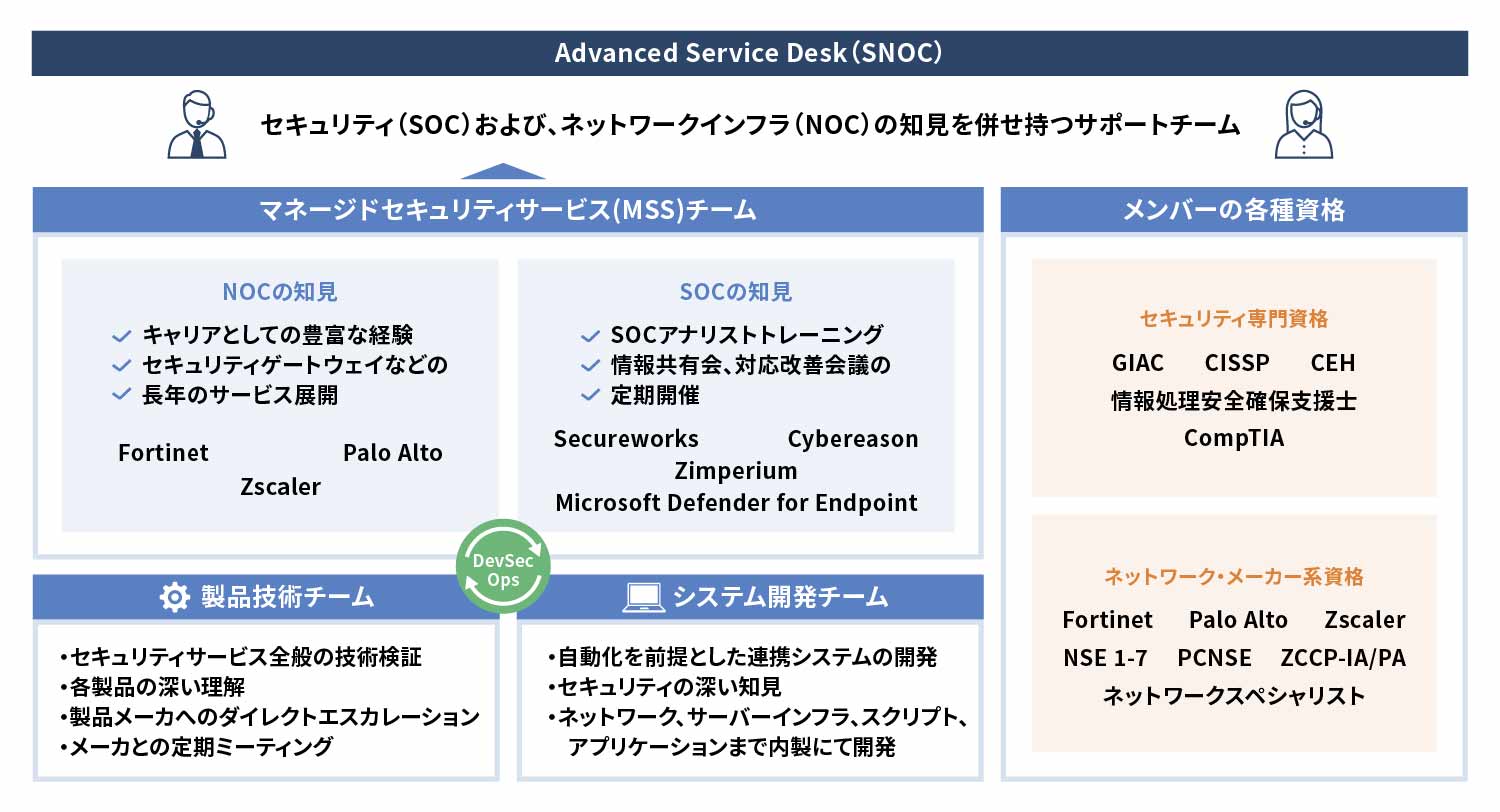 Advanced Service Desk（SNOC）

セキュリティ（SOC）および、ネットワークインフラ（NOC）の知見を併せ持つサポートチーム

マネージドセキュリティサービス(MSS)チーム

NOCの知見
キャリアとしての豊富な経験
セキュリティゲートウェイなどの
長年のサービス展開

Fortinet Palo Alto
Zscaler

SOCの知見
SOCアナリストトレーニング
情報共有会、対応改善会議の
定期開催

Secureworks Cybereason
Zimperium
Microsoft Defender for Endpoint

DevSec Ops

製品技術チーム
・セキュリティサービス全般の技術検証
・各製品の深い理解
・製品メーカへのダイレクトエスカレーション
・メーカとの定期ミーティング

システム開発チーム
・自動化を前提とした連携システムの開発
・セキュリティの深い知見
・ネットワーク、サーバーインフラ、スクリプト、アプリケーションまで内製にて開発

メンバーの各種資格

セキュリティ専門資格
GIAC CISSP CEH
情報処理安全確保支援士
CompTIA

ネットワーク・メーカー系資格
Fortinet Palo Alto Zscaler
NSE 1-7 PCNSE ZCCP-IA/PA
ネットワークスペシャリスト